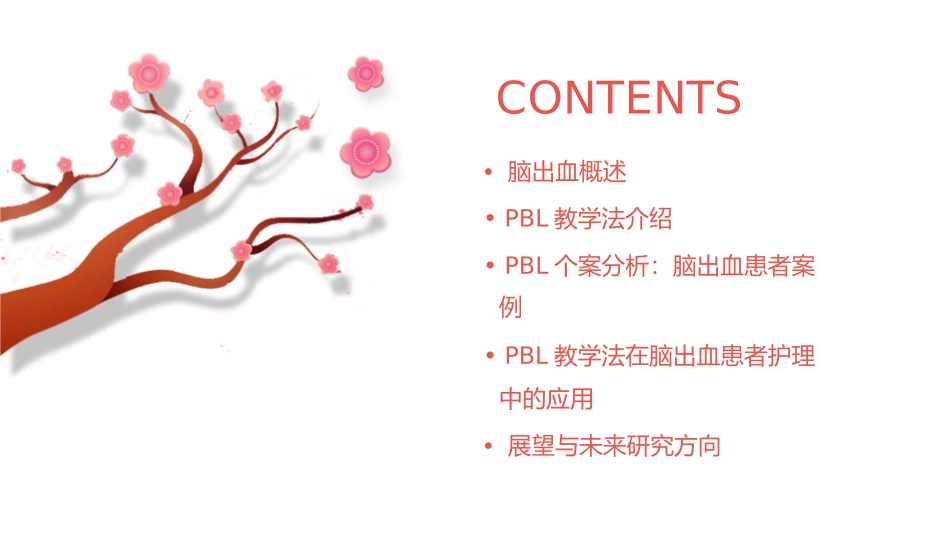 CONTENTS

• 脑出血概述

• PBL 教学法介绍

• PBL 个案分析：脑出血患者案例

• PBL 教学法在脑出血患者护理中的应用

• 展望与未来研究方向